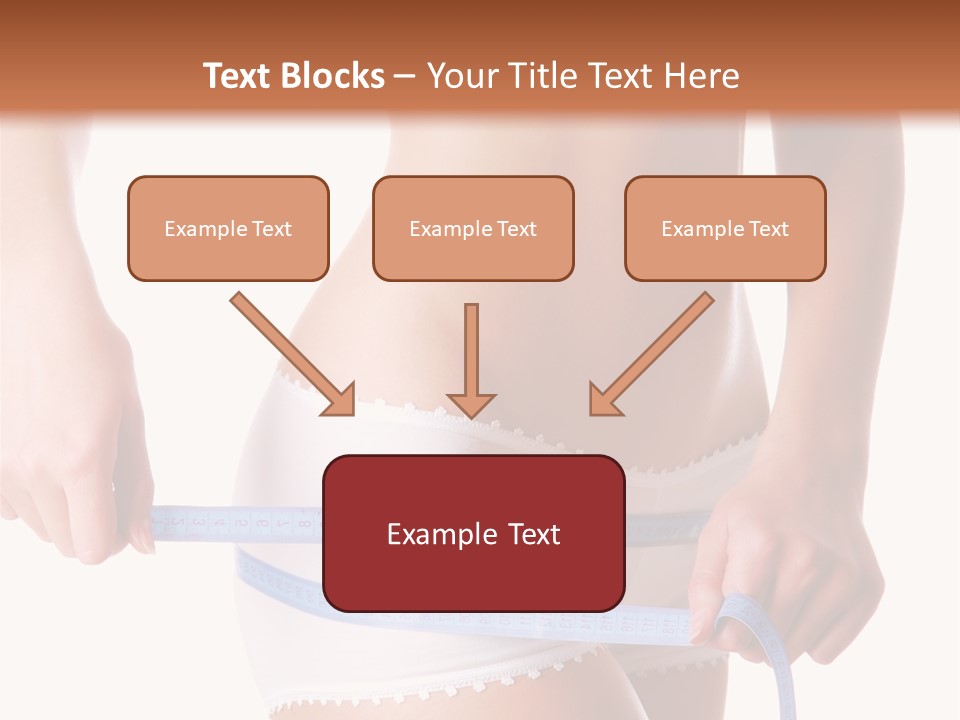 Text Blocks – Your Title Text Here

Example Text

Example Text

Example Text

Example Text